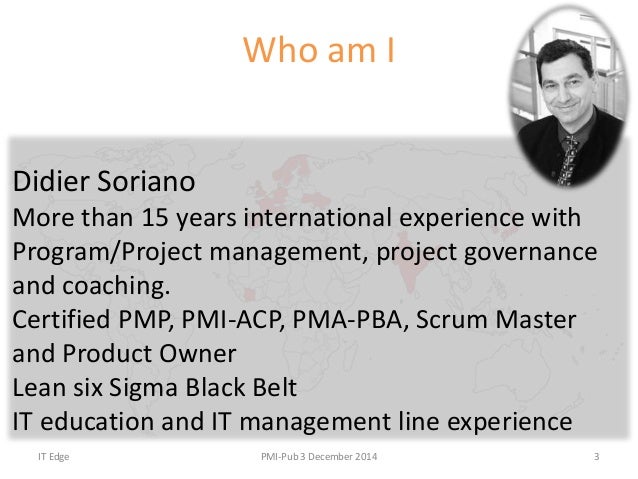 Who am I

Didier Soriano
More than 15 years international experience with Program/Project management, project governance and coaching.
Certified PMP, PMI-ACP, PMA-PBA, Scrum Master and Product Owner
Lean six Sigma Black Belt
IT education and IT management line experience

IT Edge
PMI-Pub 3 December 2014
3